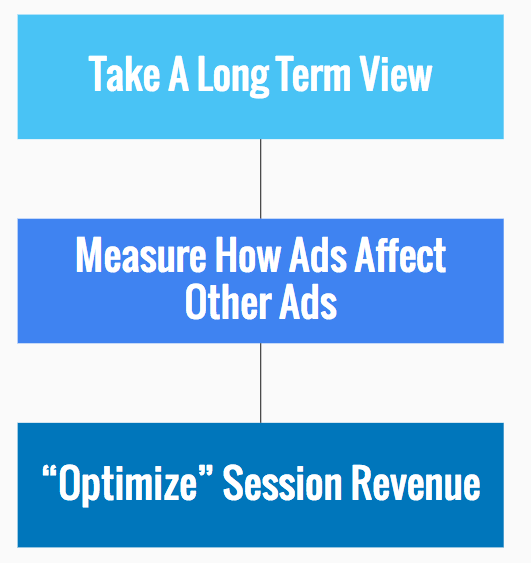 Take A Long Term View

Measure How Ads Affect Other Ads

“Optimize” Session Revenue